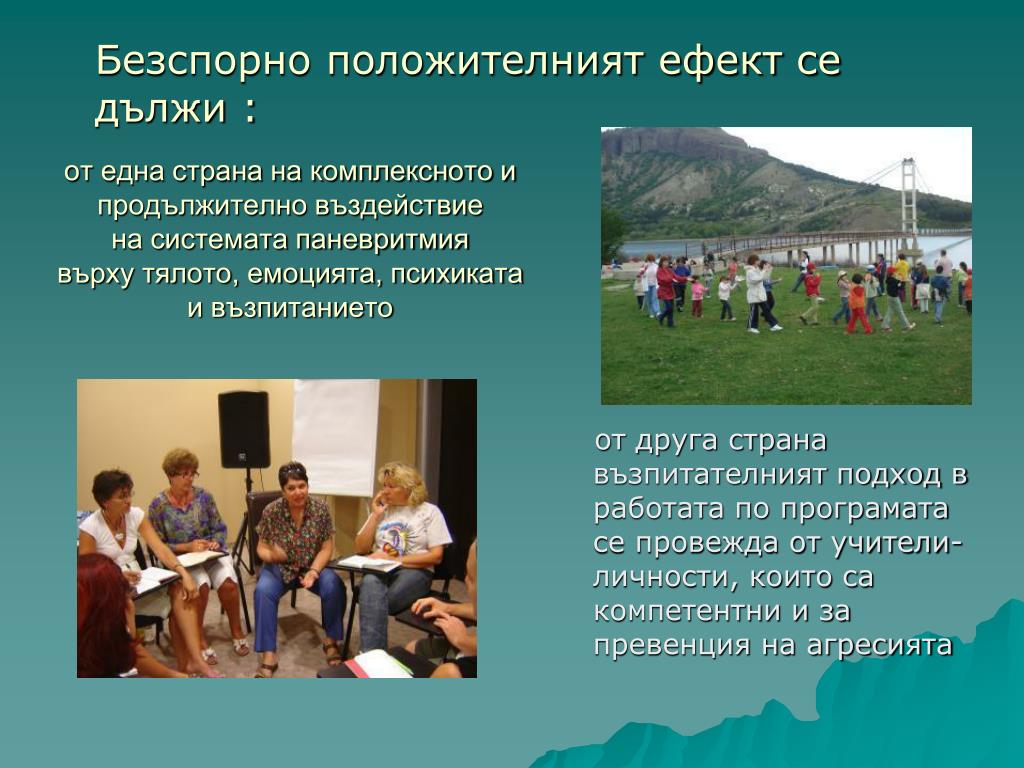 Безспорно положителният ефект се дължи :

от една страна на комплексното и продължително въздействие на системата паневритмия върху тялото, емоцията, психиката и възпитанието

от друга страна възпитателният подход в работата по програмата се провежда от учители-личности, които са компетентни и за превенция на агресията